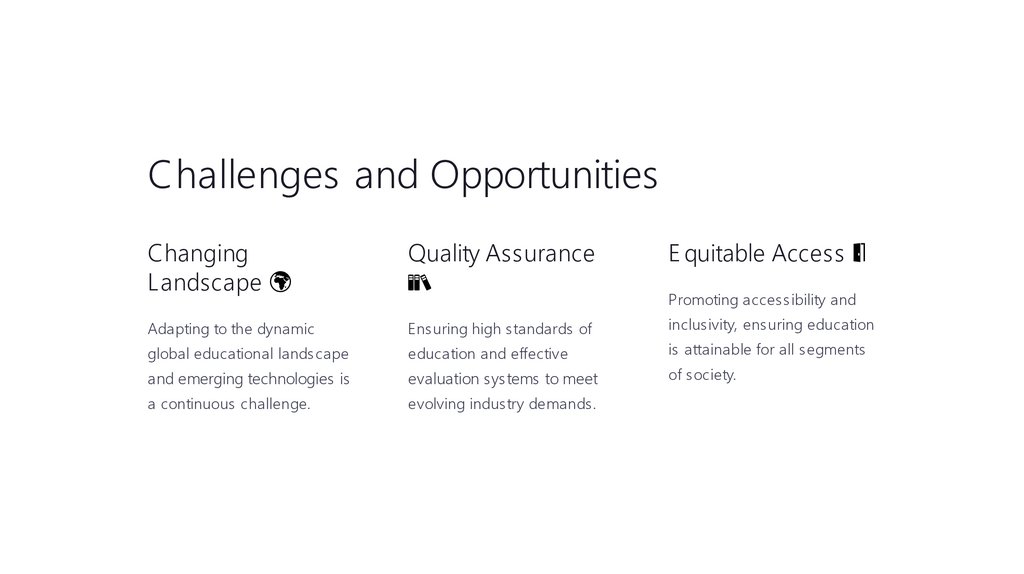 Challenges and Opportunities

Changing Landscape 🌍

Adapting to the dynamic global educational landscape and emerging technologies is a continuous challenge.

Quality Assurance 📚

Ensuring high standards of education and effective evaluation systems to meet evolving industry demands.

Equitable Access 🚪

Promoting accessibility and inclusivity, ensuring education is attainable for all segments of society.